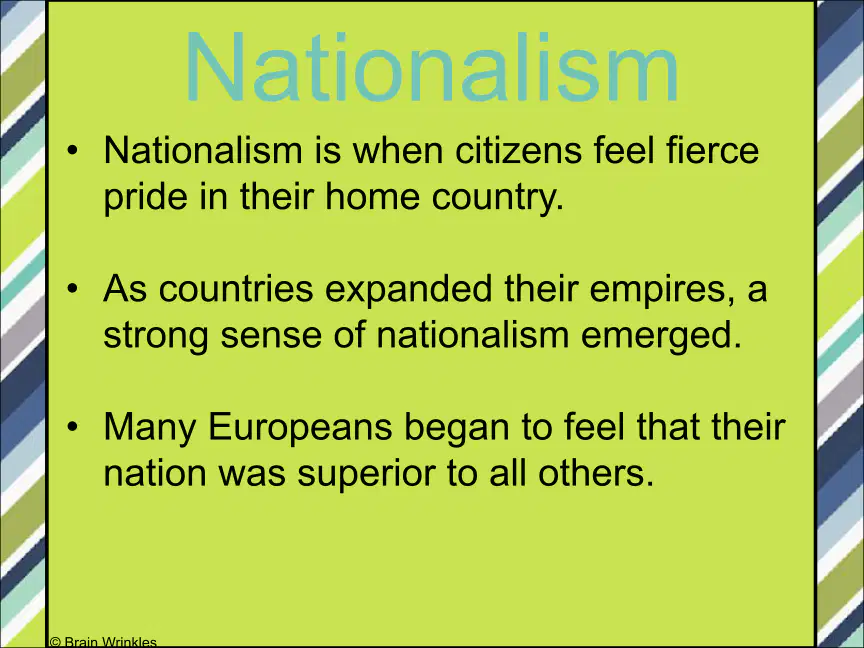 Nationalism

• Nationalism is when citizens feel fierce pride in their home country.

• As countries expanded their empires, a strong sense of nationalism emerged.

• Many Europeans began to feel that their nation was superior to all others.

© Brain Wrinkles